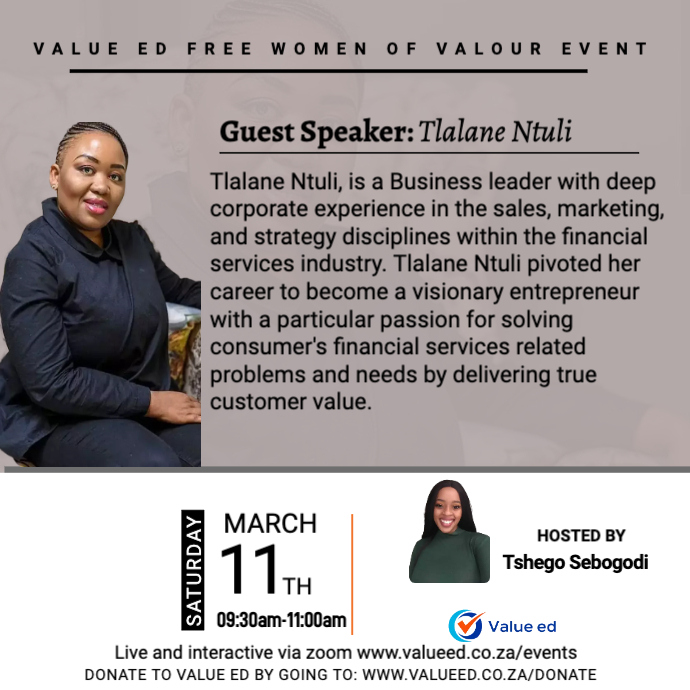 VALUE ED FREE WOMEN OF VALOUR EVENT

Guest Speaker: Tlalane Ntuli

Tlalane Ntuli, is a Business leader with deep corporate experience in the sales, marketing, and strategy disciplines within the financial services industry. Tlalane Ntuli pivoted her career to become a visionary entrepreneur with a particular passion for solving consumer's financial services related problems and needs by delivering true customer value.

SATURDAY
MARCH
11TH
09:30am-11:00am

HOSTED BY
Tshego Sebogodi

Value ed

Live and interactive via zoom www.valueed.co.za/events
DONATE TO VALUE ED BY GOING TO: WWW.VALUEED.CO.ZA/DONATE